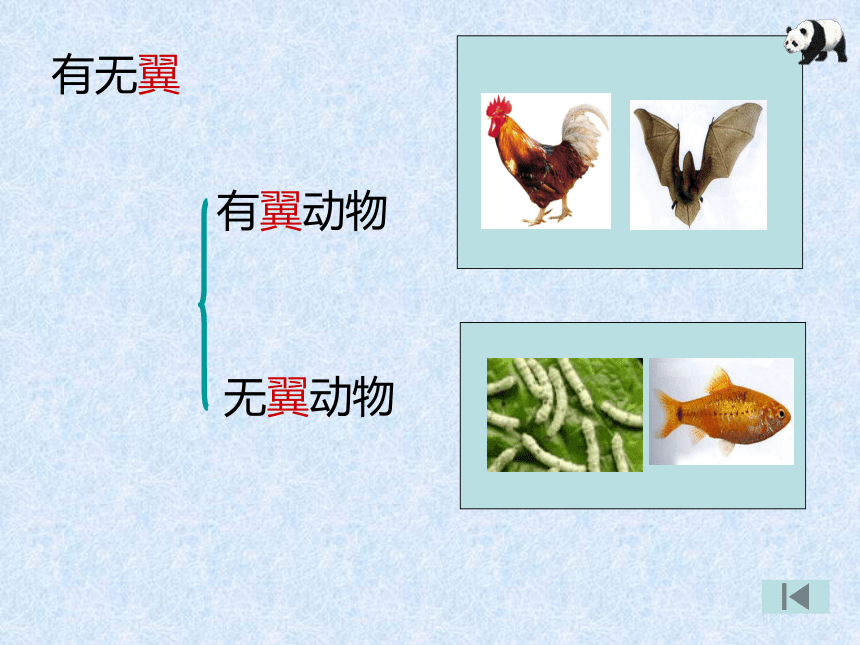 有无翼

有翼动物

无翼动物